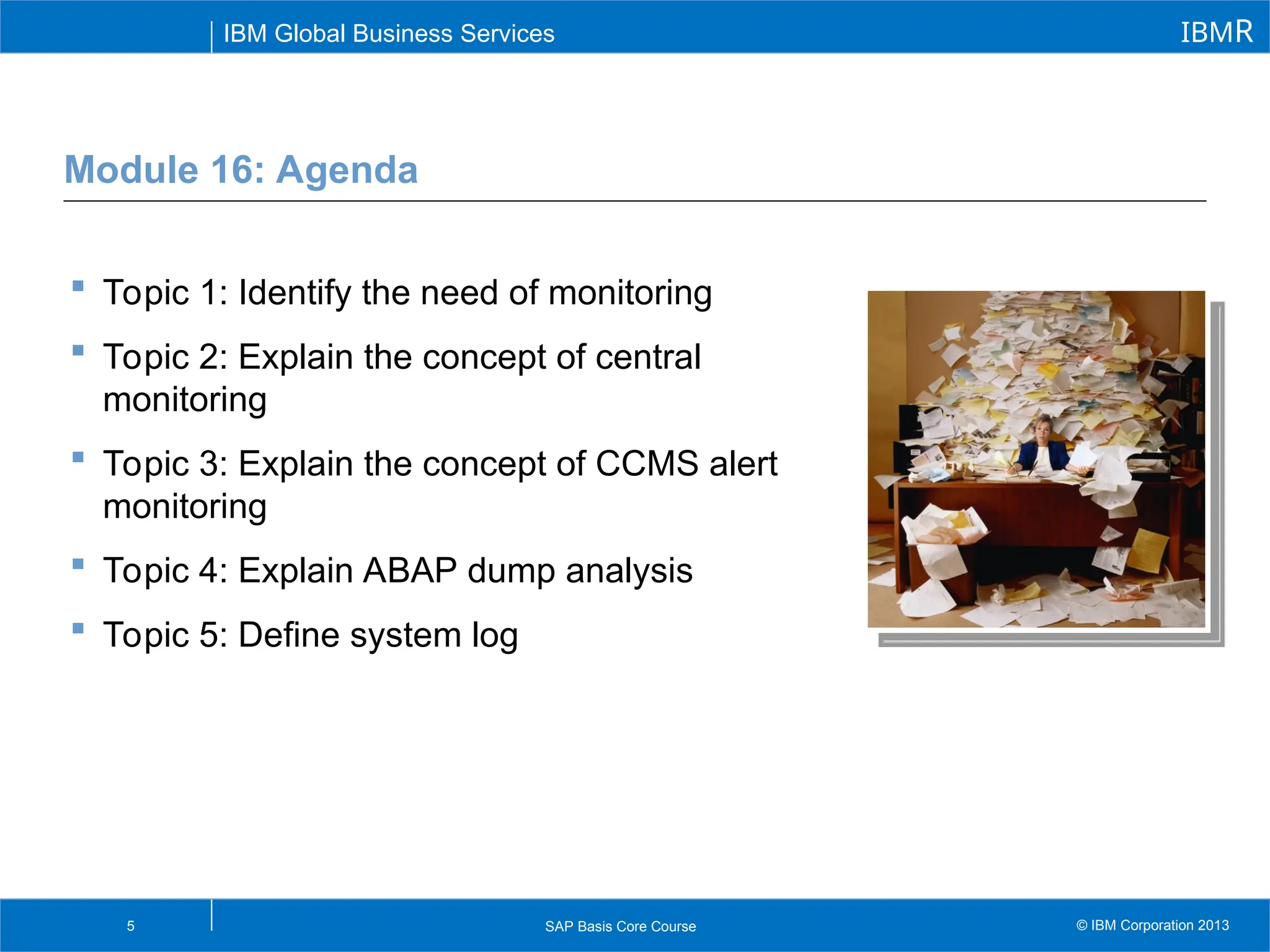 IBM Global Business Services

IBMR

Module 16: Agenda

• Topic 1: Identify the need of monitoring
• Topic 2: Explain the concept of central monitoring
• Topic 3: Explain the concept of CCMS alert monitoring
• Topic 4: Explain ABAP dump analysis
• Topic 5: Define system log

5

SAP Basis Core Course

© IBM Corporation 2013